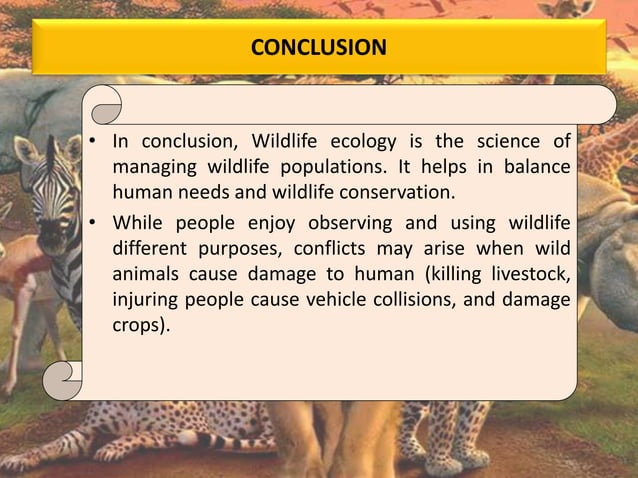 CONCLUSION

• In conclusion, Wildlife ecology is the science of managing wildlife populations. It helps in balance human needs and wildlife conservation.

• While people enjoy observing and using wildlife different purposes, conflicts may arise when wild animals cause damage to human (killing livestock, injuring people cause vehicle collisions, and damage crops).